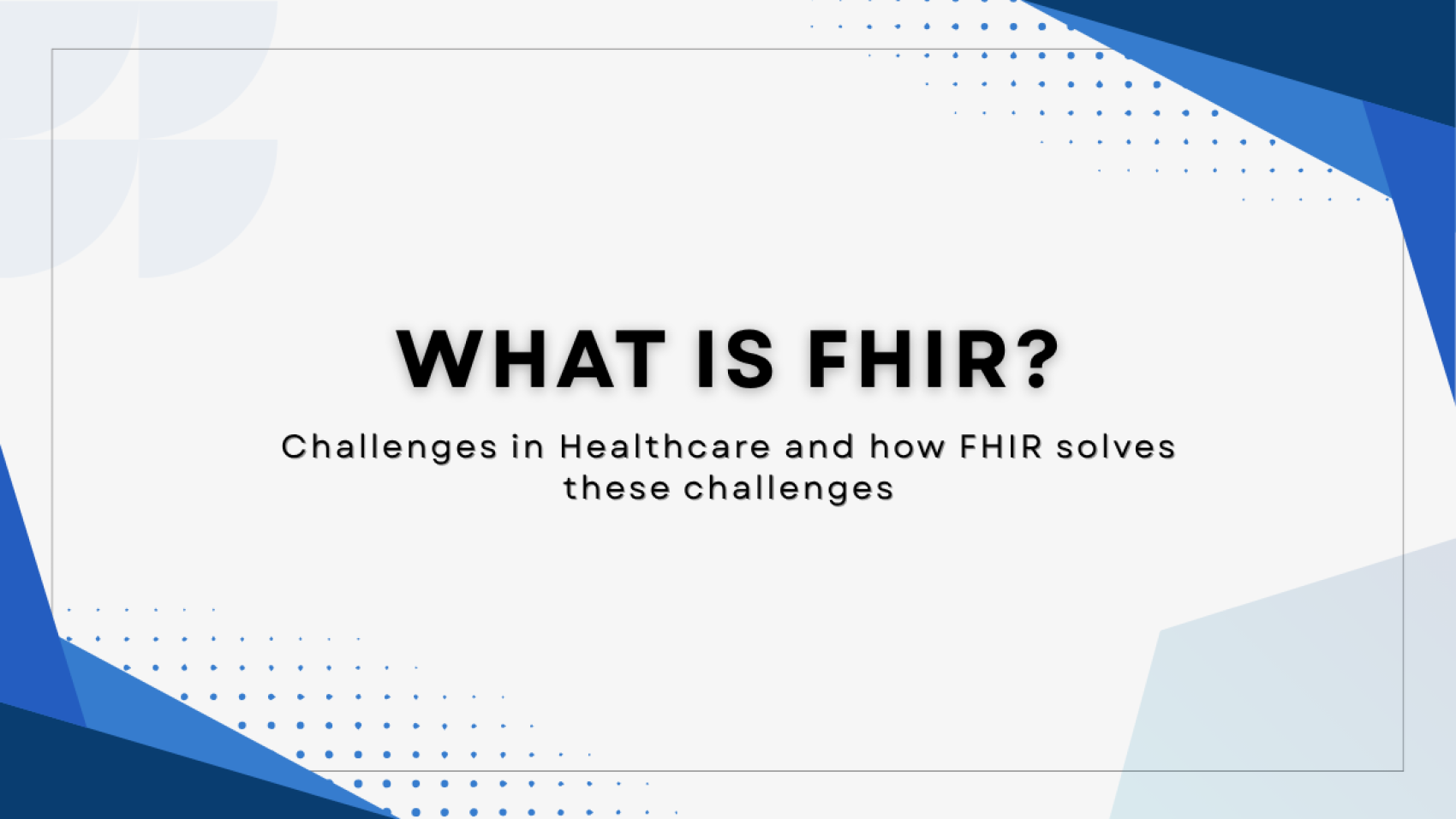 WHAT IS FHIR?

Challenges in Healthcare and how FHIR solves these challenges